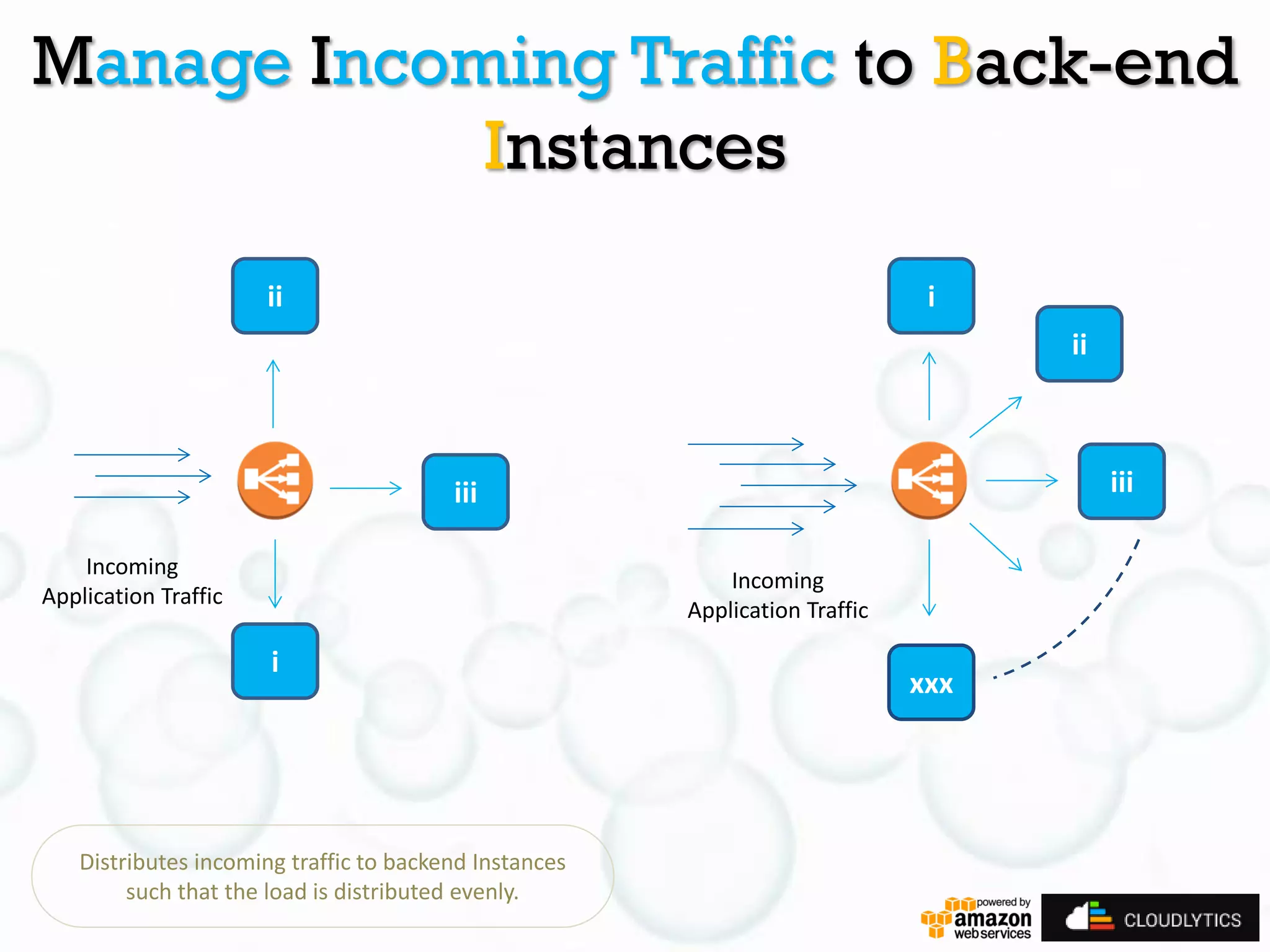 Manage Incoming Traffic to Back-end Instances

ii

iii

Incoming Application Traffic

i

i

ii

iii

Incoming Application Traffic

xxx

Distributes incoming traffic to backend Instances such that the load is distributed evenly.

powered by amazon web services

CLOUDLYTICS